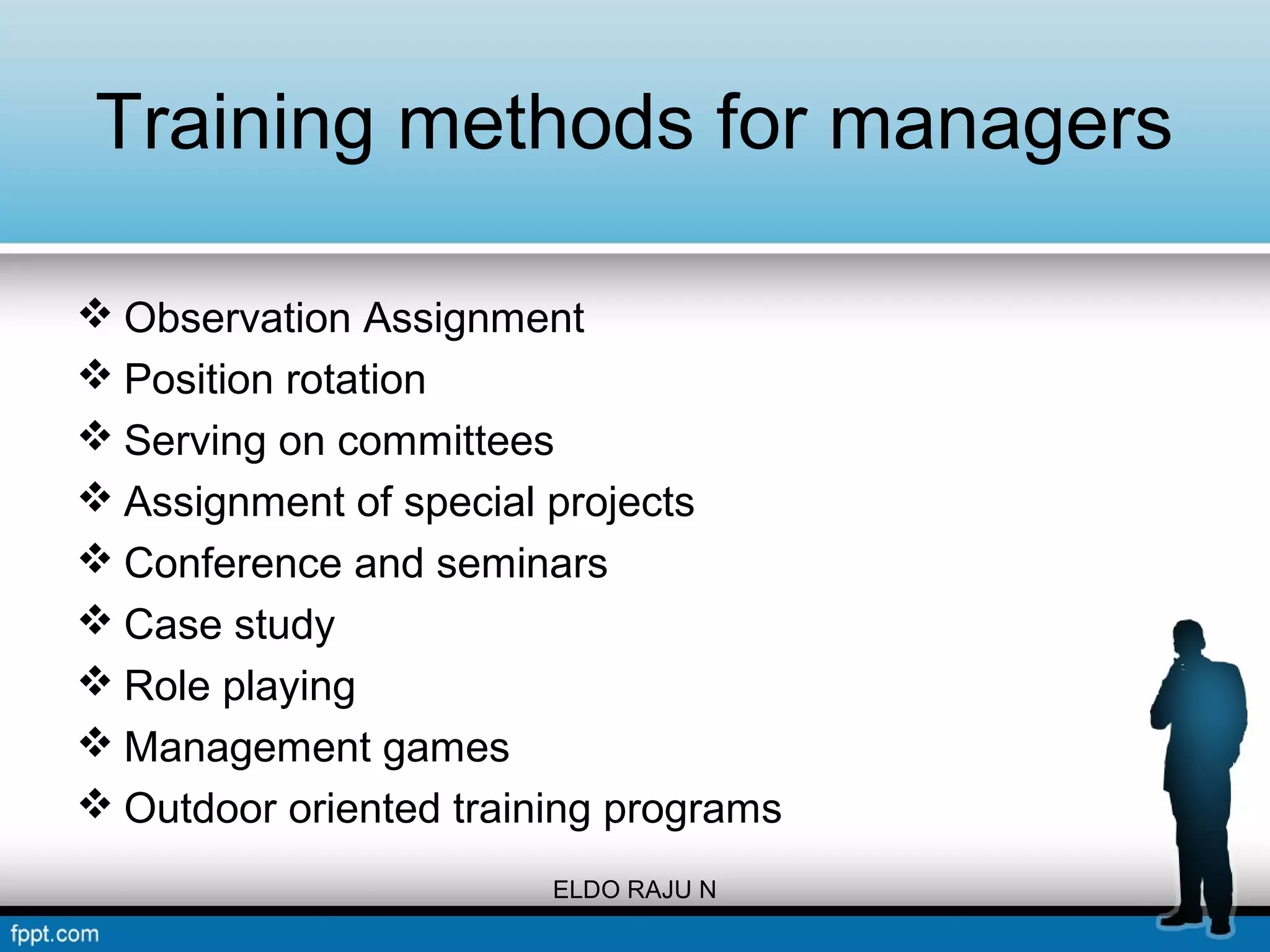 Training methods for managers

❖ Observation Assignment
❖ Position rotation
❖ Serving on committees
❖ Assignment of special projects
❖ Conference and seminars
❖ Case study
❖ Role playing
❖ Management games
❖ Outdoor oriented training programs

ELDO RAJU N

fppt.com